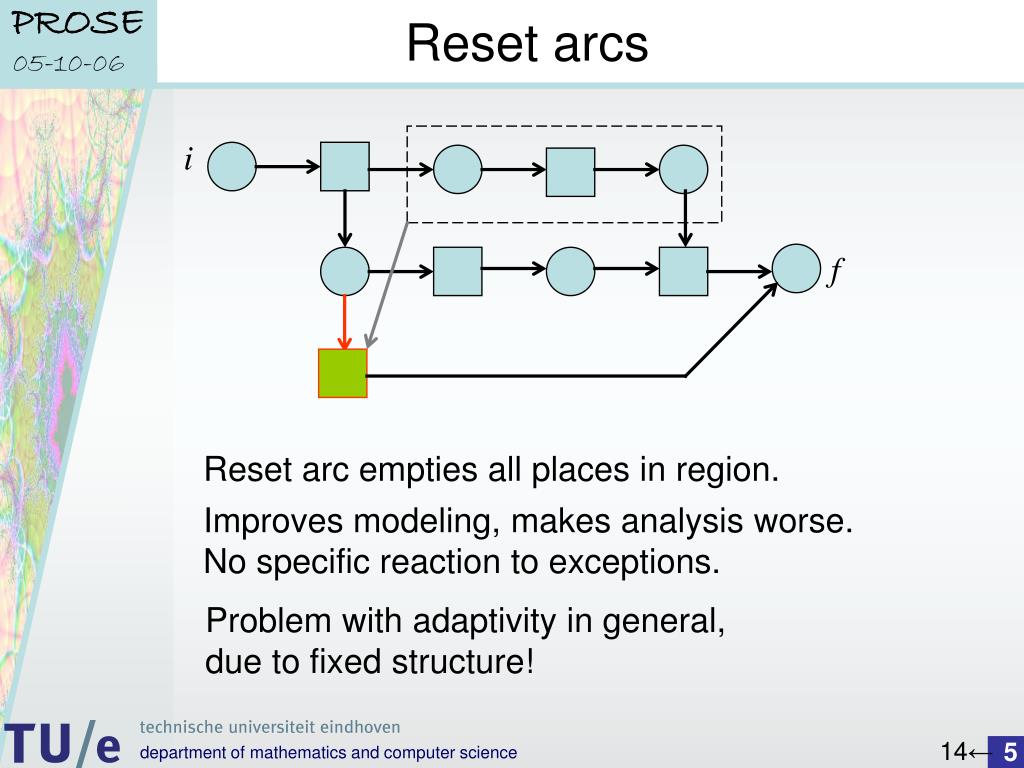 PROSE
05-10-06

Reset arcs

$i$

$f$

Reset arc empties all places in region.

Improves modeling, makes analysis worse.
No specific reaction to exceptions.

Problem with adaptivity in general,
due to fixed structure!

TU/e technische universiteit eindhoven
department of mathematics and computer science

14← 5